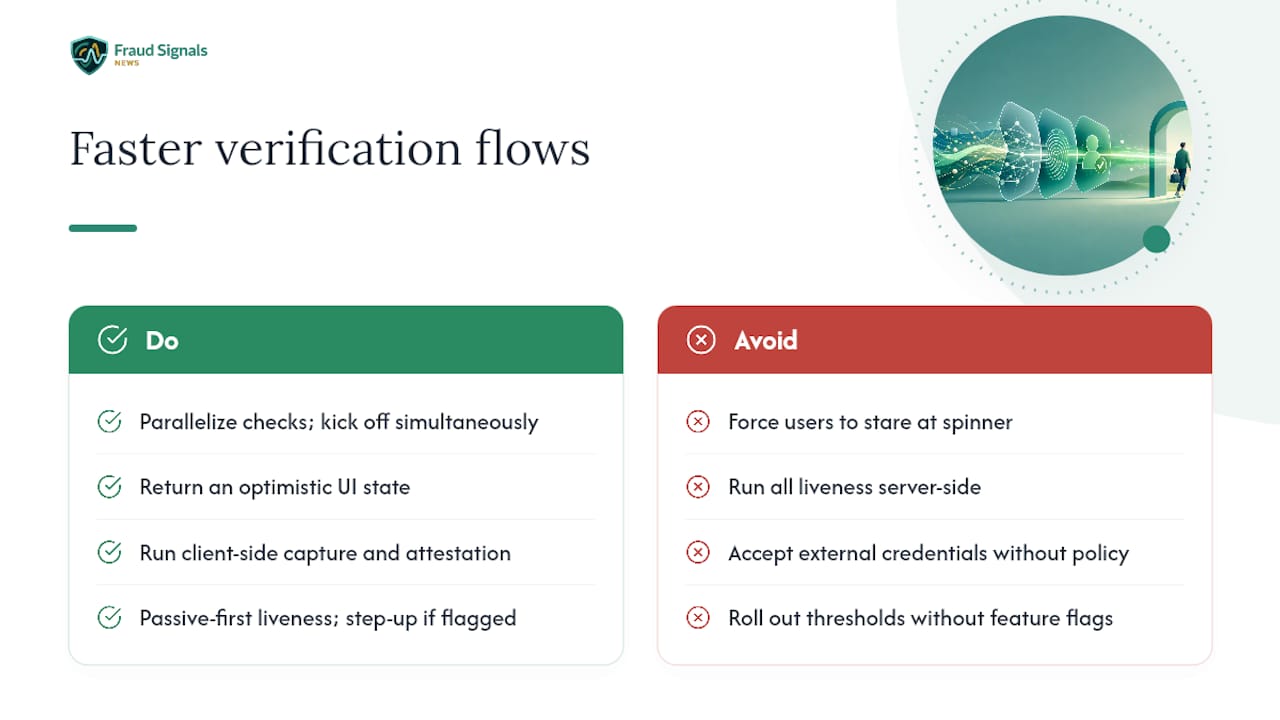 Fraud Signals
NEWS

Faster verification flows

Do

Parallelize checks; kick off simultaneously

Return an optimistic UI state

Run client-side capture and attestation

Passive-first liveness; step-up if flagged

Avoid

Force users to stare at spinner

Run all liveness server-side

Accept external credentials without policy

Roll out thresholds without feature flags